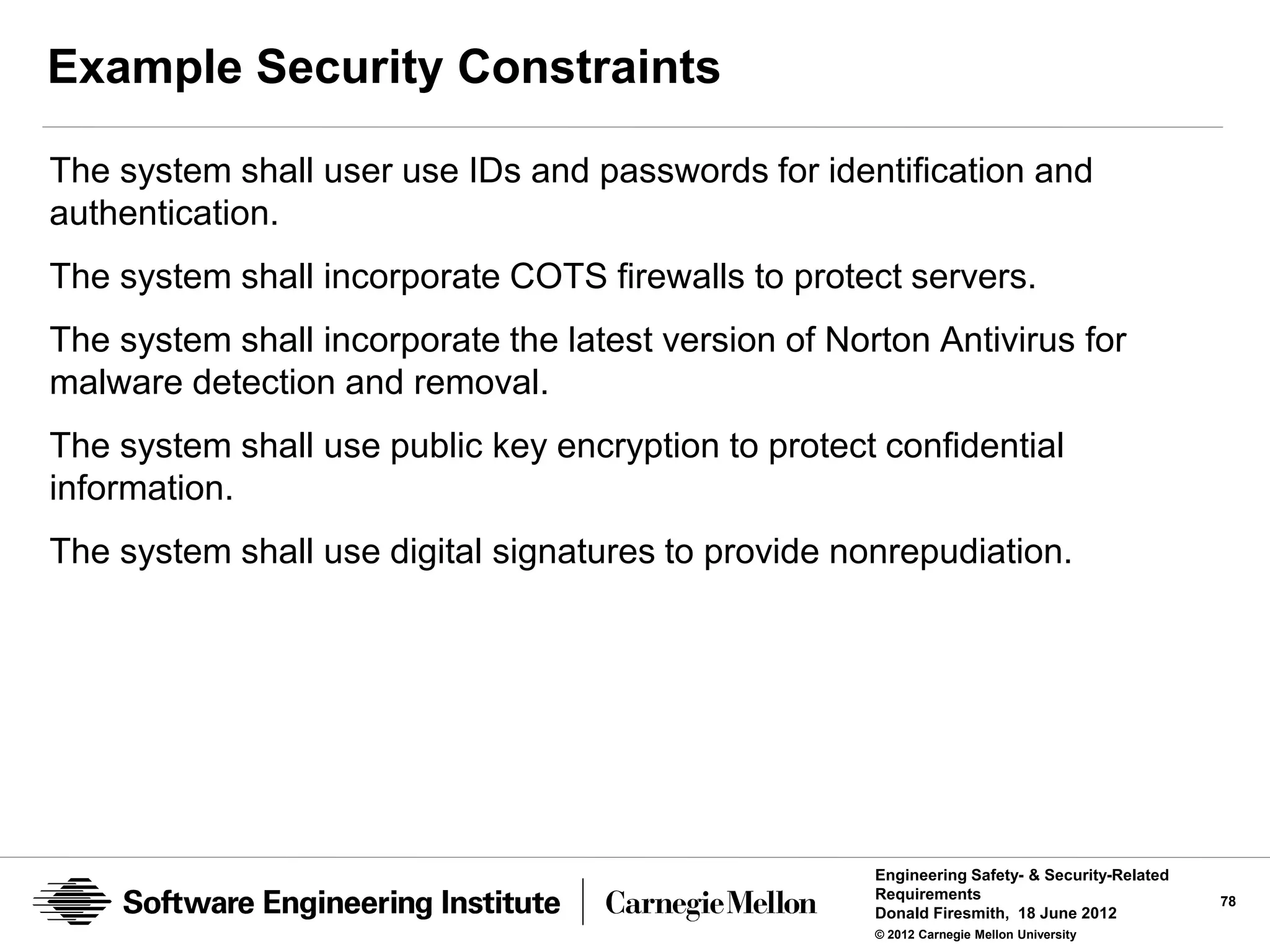 Example Security Constraints

The system shall user use IDs and passwords for identification and authentication.

The system shall incorporate COTS firewalls to protect servers.

The system shall incorporate the latest version of Norton Antivirus for malware detection and removal.

The system shall use public key encryption to protect confidential information.

The system shall use digital signatures to provide nonrepudiation.

Software Engineering Institute | Carnegie Mellon

Engineering Safety- & Security-Related Requirements
Donald Firesmith, 18 June 2012
© 2012 Carnegie Mellon University

78